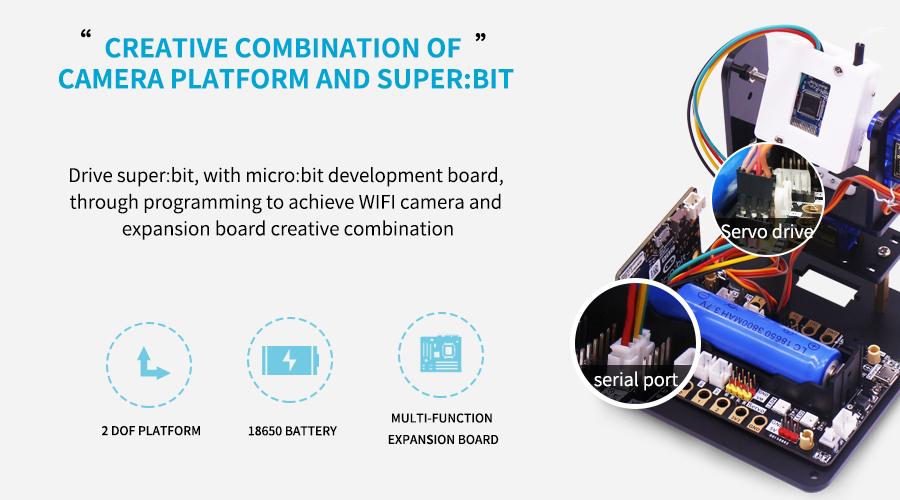 “ CREATIVE COMBINATION OF ” CAMERA PLATFORM AND SUPER:BIT

Drive super:bit, with micro:bit development board, through programming to achieve WIFI camera and expansion board creative combination

2 DOF PLATFORM

18650 BATTERY

MULTI-FUNCTION EXPANSION BOARD

Servo drive

serial port

LC 18650 3800MAH 3.7V